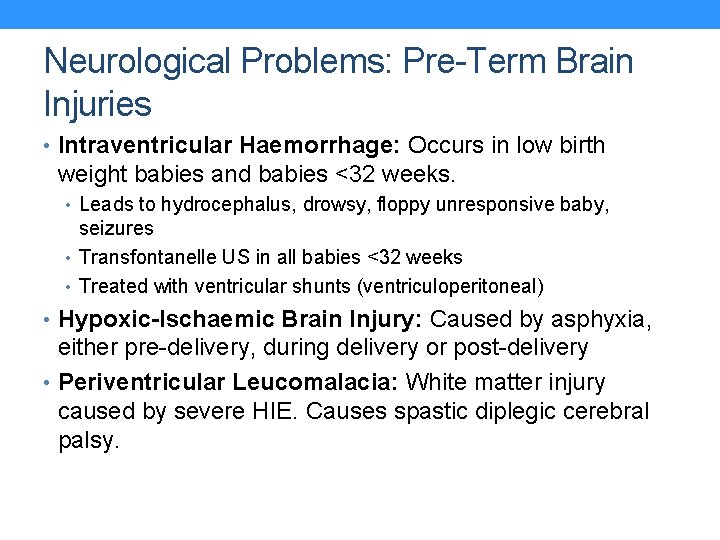 Neurological Problems: Pre-Term Brain Injuries

• Intraventricular Haemorrhage: Occurs in low birth weight babies and babies <32 weeks.
  • Leads to hydrocephalus, drowsy, floppy unresponsive baby, seizures
  • Transfontanelle US in all babies <32 weeks
  • Treated with ventricular shunts (ventriculoperitoneal)
• Hypoxic-Ischaemic Brain Injury: Caused by asphyxia, either pre-delivery, during delivery or post-delivery
• Periventricular Leucomalacia: White matter injury caused by severe HIE. Causes spastic diplegic cerebral palsy.